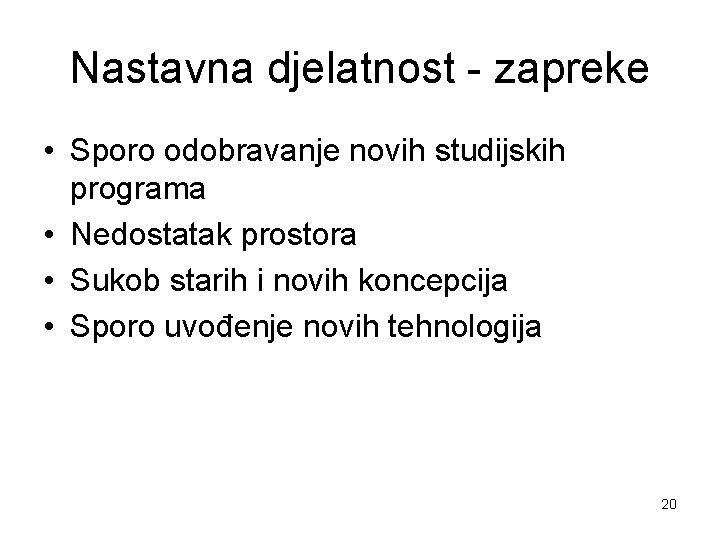 Nastavna djelatnost - zapreke

• Sporo odobravanje novih studijskih programa
• Nedostatak prostora
• Sukob starih i novih koncepcija
• Sporo uvođenje novih tehnologija

20